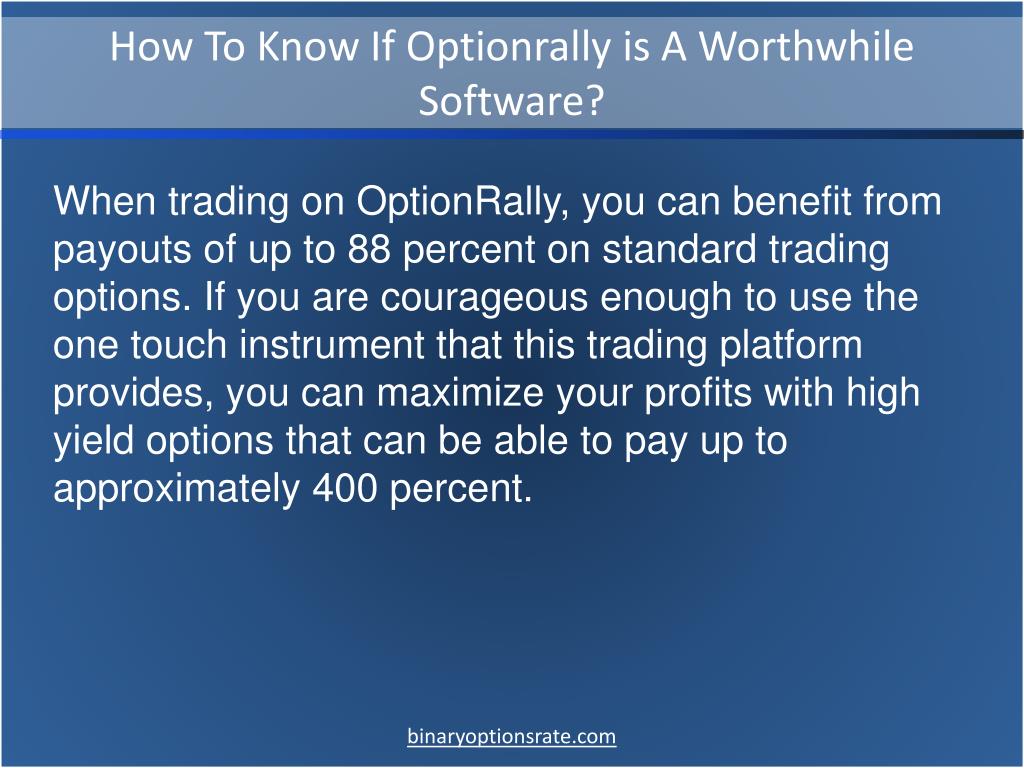 How To Know If Optionrally is A Worthwhile Software?

When trading on OptionRally, you can benefit from payouts of up to 88 percent on standard trading options. If you are courageous enough to use the one touch instrument that this trading platform provides, you can maximize your profits with high yield options that can be able to pay up to approximately 400 percent.

binaryoptionsrate.com